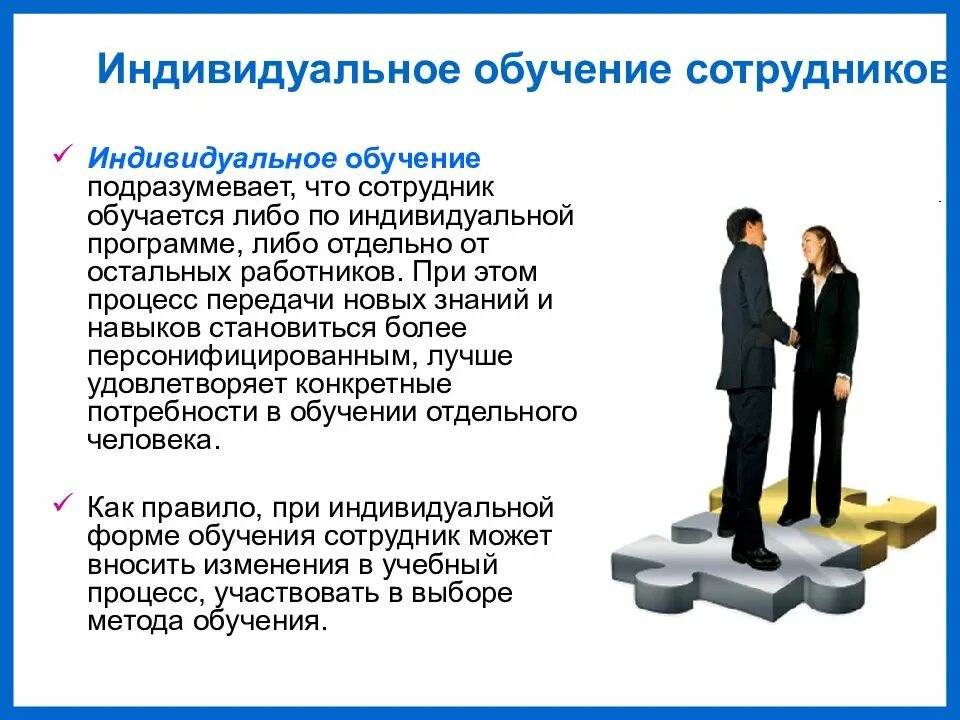 Индивидуальное обучение сотрудников

✓ Индивидуальное обучение подразумевает, что сотрудник обучается либо по индивидуальной программе, либо отдельно от остальных работников. При этом процесс передачи новых знаний и навыков становиться более персонифицированным, лучше удовлетворяет конкретные потребности в обучении отдельного человека.

✓ Как правило, при индивидуальной форме обучения сотрудник может вносить изменения в учебный процесс, участвовать в выборе метода обучения.